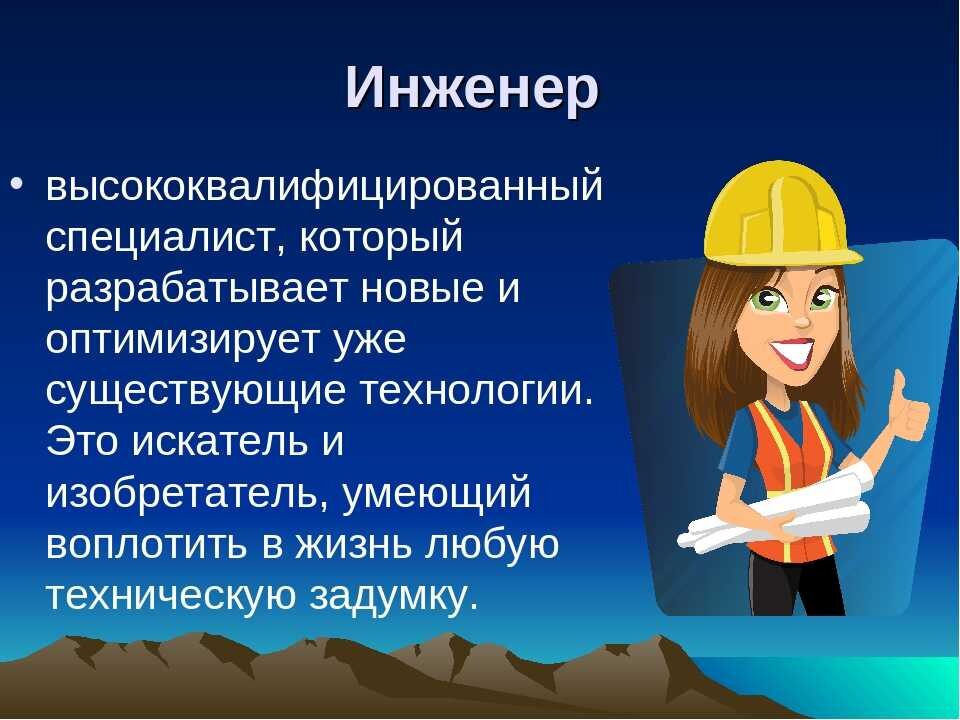 Инженер

• высококвалифицированный специалист, который разрабатывает новые и оптимизирует уже существующие технологии. Это искатель и изобретатель, умеющий воплотить в жизнь любую техническую задумку.